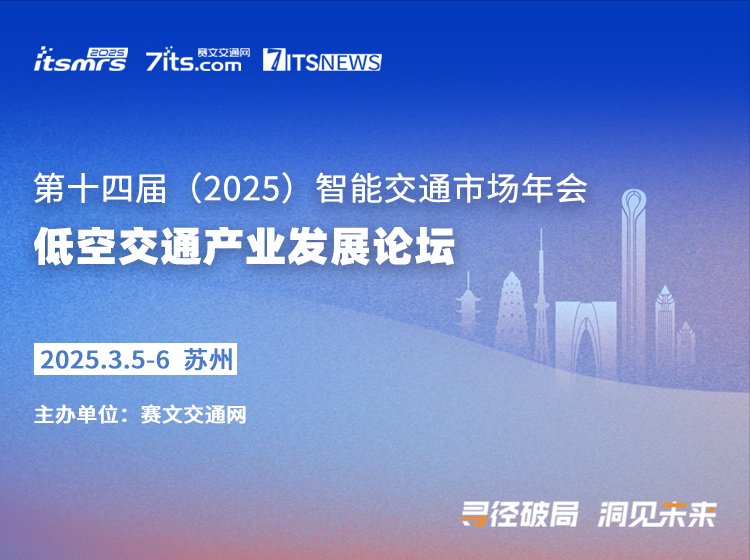 itsmrs 2025 7its.com 赛文交通网 7ITSNEWS

第十四届（2025）智能交通市场年会

低空交通产业发展论坛

2025.3.5-6 苏州

主办单位：赛文交通网

寻径破局 洞见未来